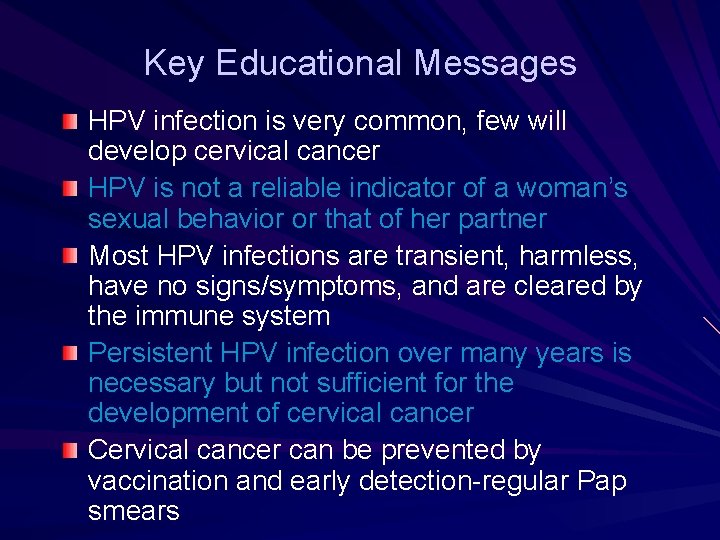 Key Educational Messages

HPV infection is very common, few will develop cervical cancer

HPV is not a reliable indicator of a woman's sexual behavior or that of her partner

Most HPV infections are transient, harmless, have no signs/symptoms, and are cleared by the immune system

Persistent HPV infection over many years is necessary but not sufficient for the development of cervical cancer

Cervical cancer can be prevented by vaccination and early detection-regular Pap smears